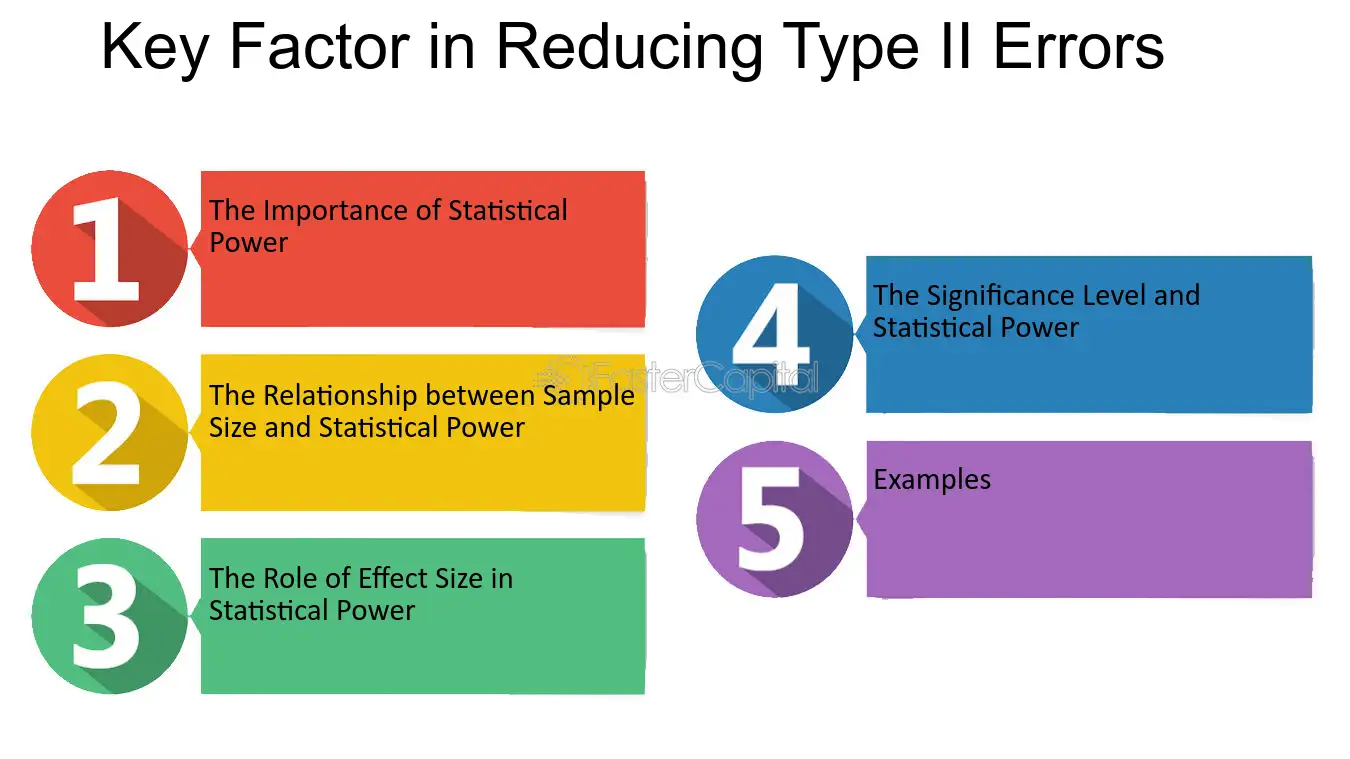 Key Factor in Reducing Type II Errors

1

The Importance of Statistical Power

2

The Relationship between Sample Size and Statistical Power

3

The Role of Effect Size in Statistical Power

4

The Significance Level and Statistical Power

5

Examples

FasterCapital